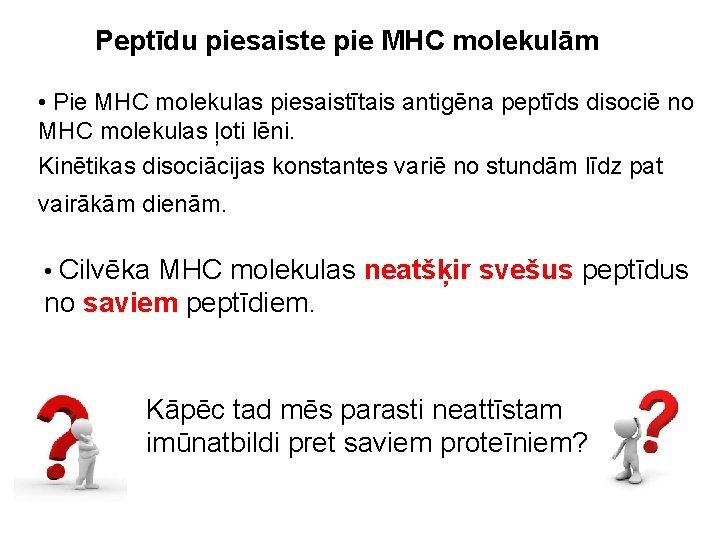 Peptīdu piesaiste pie MHC molekulām

• Pie MHC molekulas piesaistītais antigēna peptīds disociē no MHC molekulas ļoti lēni.
Kinētikas disociācijas konstantes variē no stundām līdz pat vairākām dienām.

• Cilvēka MHC molekulas neatšķir svešus peptīdus no saviem peptīdiem.

Kāpēc tad mēs parasti neattīstam imūnatbildi pret saviem proteīniem?